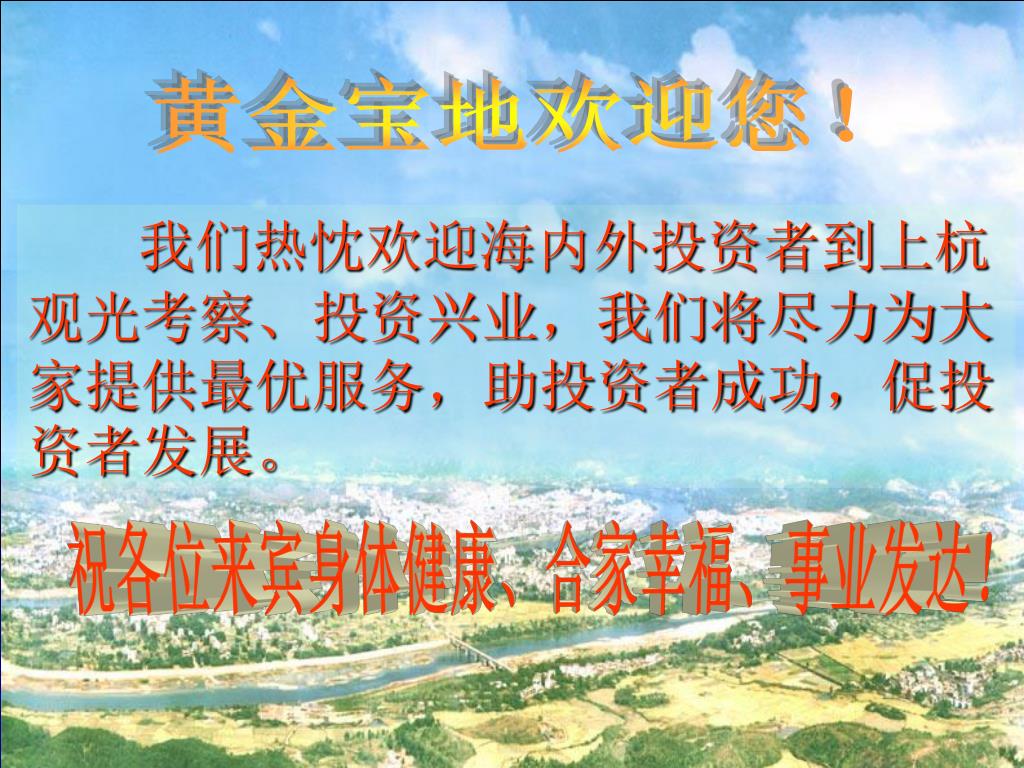 黄金宝地欢迎您！

我们热忱欢迎海内外投资者到上杭观光考察、投资兴业，我们将尽力为大家提供最优服务，助投资者成功，促投资者发展。

祝各位来宾身体健康、合家幸福、事业发达！